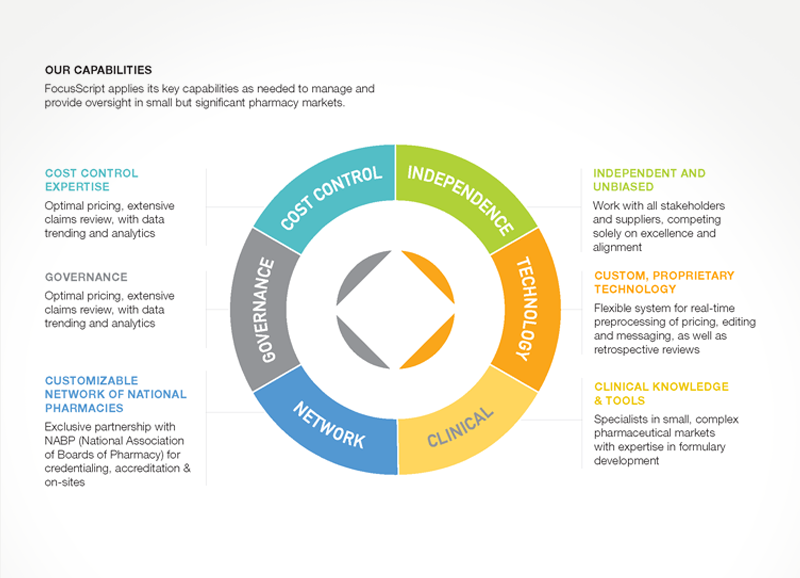 OUR CAPABILITIES

FocusScript applies its key capabilities as needed to manage and provide oversight in small but significant pharmacy markets.

COST CONTROL EXPERTISE

Optimal pricing, extensive claims review, with data trending and analytics

GOVERNANCE

Optimal pricing, extensive claims review, with data trending and analytics

CUSTOMIZABLE NETWORK OF NATIONAL PHARMACIES

Exclusive partnership with NABP (National Association of Boards of Pharmacy) for credentialing, accreditation & on-sites

COST CONTROL

INDEPENDENCE

TECHNOLOGY

CLINICAL

NETWORK

GOVERNANCE

INDEPENDENT AND UNBIASED

Work with all stakeholders and suppliers, competing solely on excellence and alignment

CUSTOM, PROPRIETARY TECHNOLOGY

Flexible system for real-time preprocessing of pricing, editing and messaging, as well as retrospective reviews

CLINICAL KNOWLEDGE & TOOLS

Specialists in small, complex pharmaceutical markets with expertise in formulary development